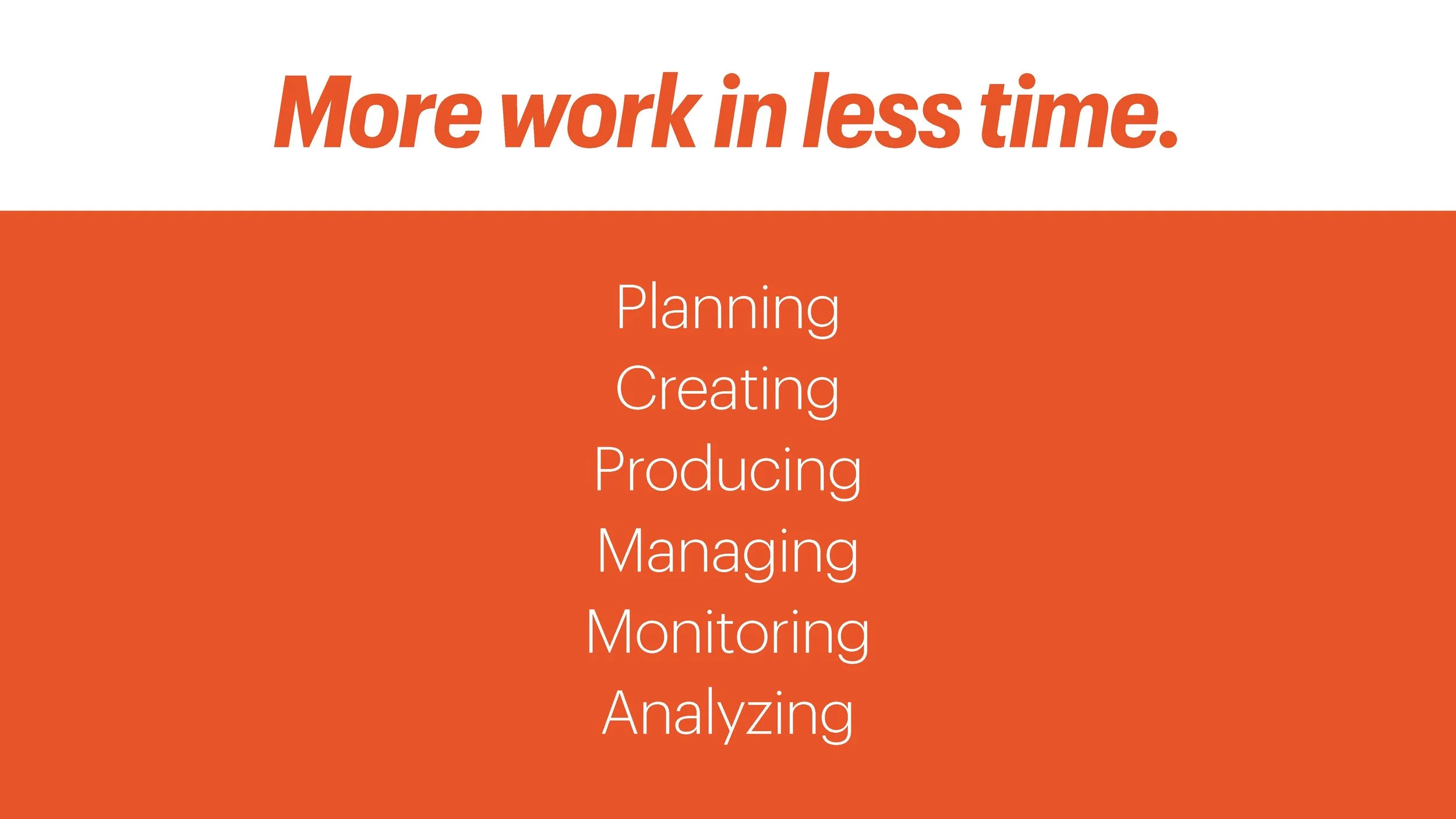 More work in less time.

Planning
Creating
Producing
Managing
Monitoring
Analyzing